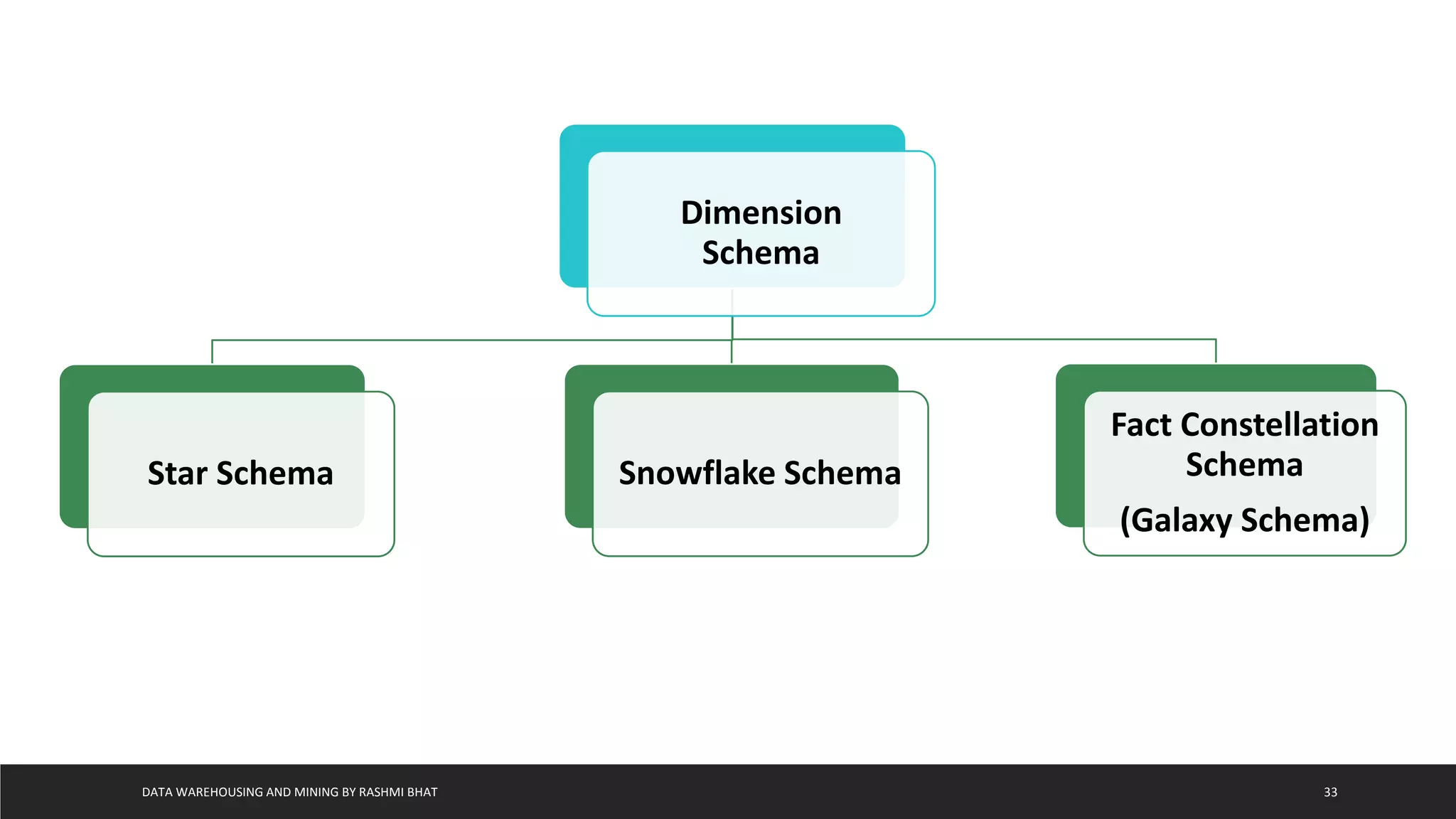 Dimension Schema

Star Schema

Snowflake Schema

Fact Constellation Schema

(Galaxy Schema)

DATA WAREHOUSING AND MINING BY RASHMI BHAT

33